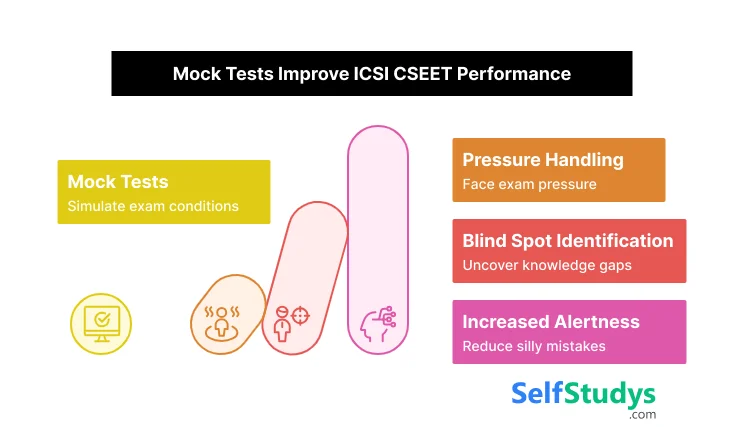 Mock Tests Improve ICSI CSEET Performance

Mock Tests
Simulate exam conditions

Pressure Handling
Face exam pressure

Blind Spot Identification
Uncover knowledge gaps

Increased Alertness
Reduce silly mistakes

SelfStudys
.com